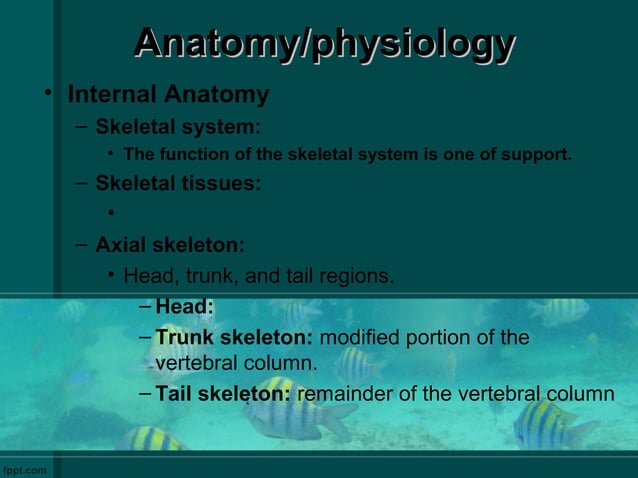 Anatomy/physiology

• Internal Anatomy
– Skeletal system:
• The function of the skeletal system is one of support.
– Skeletal tissues:
•
– Axial skeleton:
• Head, trunk, and tail regions.
– Head:
– Trunk skeleton: modified portion of the vertebral column.
– Tail skeleton: remainder of the vertebral column

fppt.com